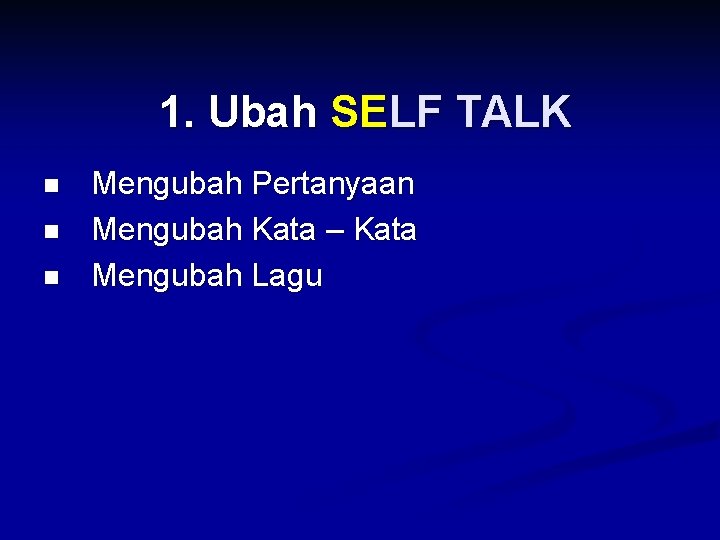 1. Ubah SELF TALK

- Mengubah Pertanyaan
- Mengubah Kata – Kata
- Mengubah Lagu